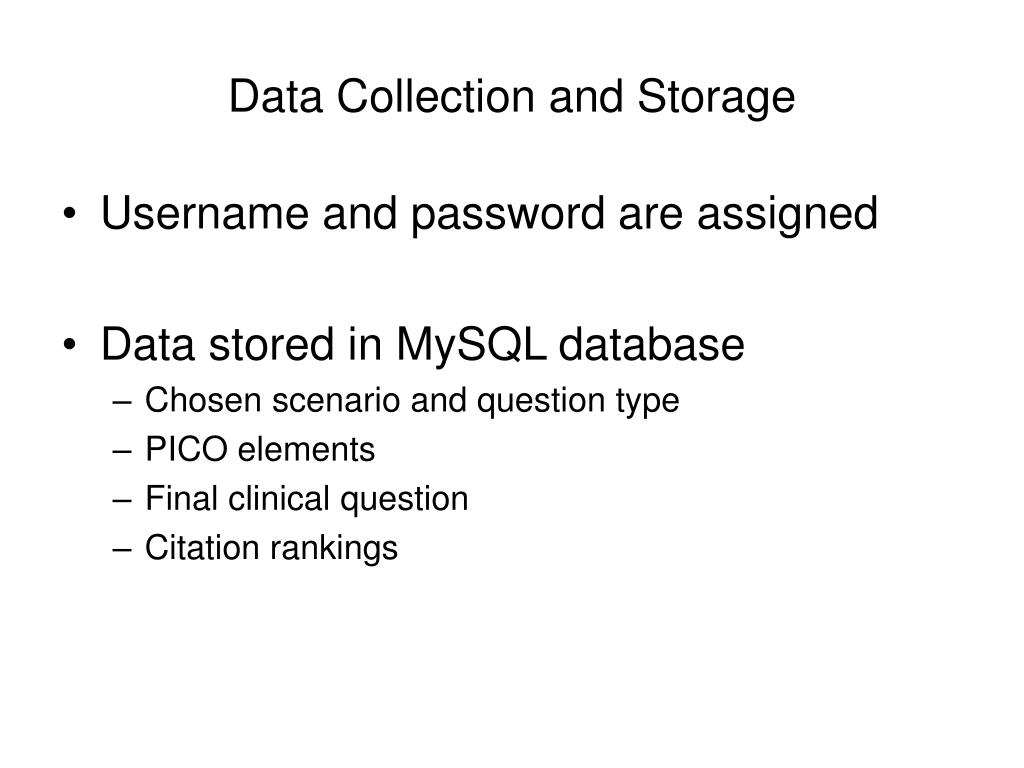 Data Collection and Storage

• Username and password are assigned

• Data stored in MySQL database
– Chosen scenario and question type
– PICO elements
– Final clinical question
– Citation rankings